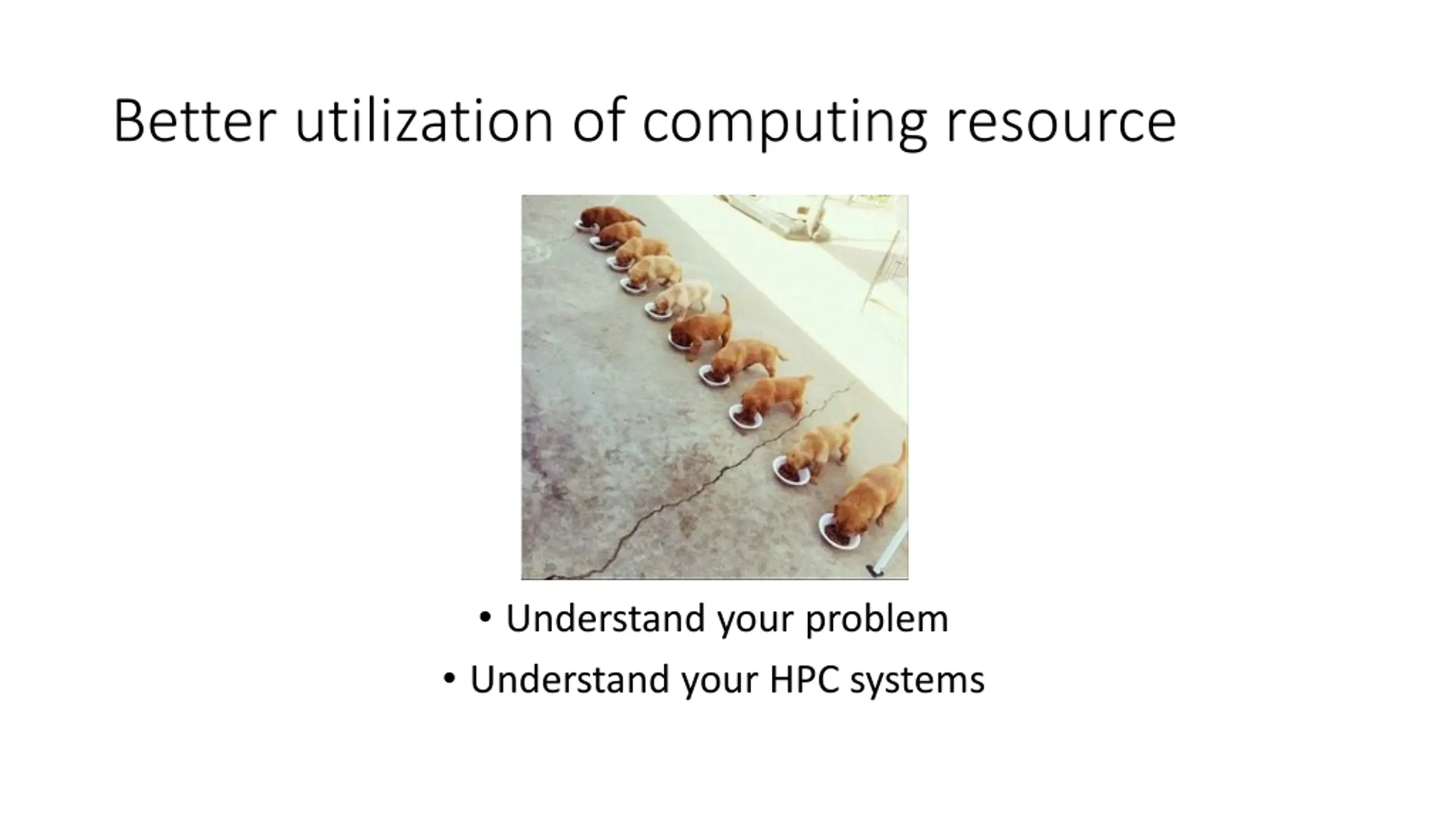 Better utilization of computing resource

• Understand your problem
• Understand your HPC systems